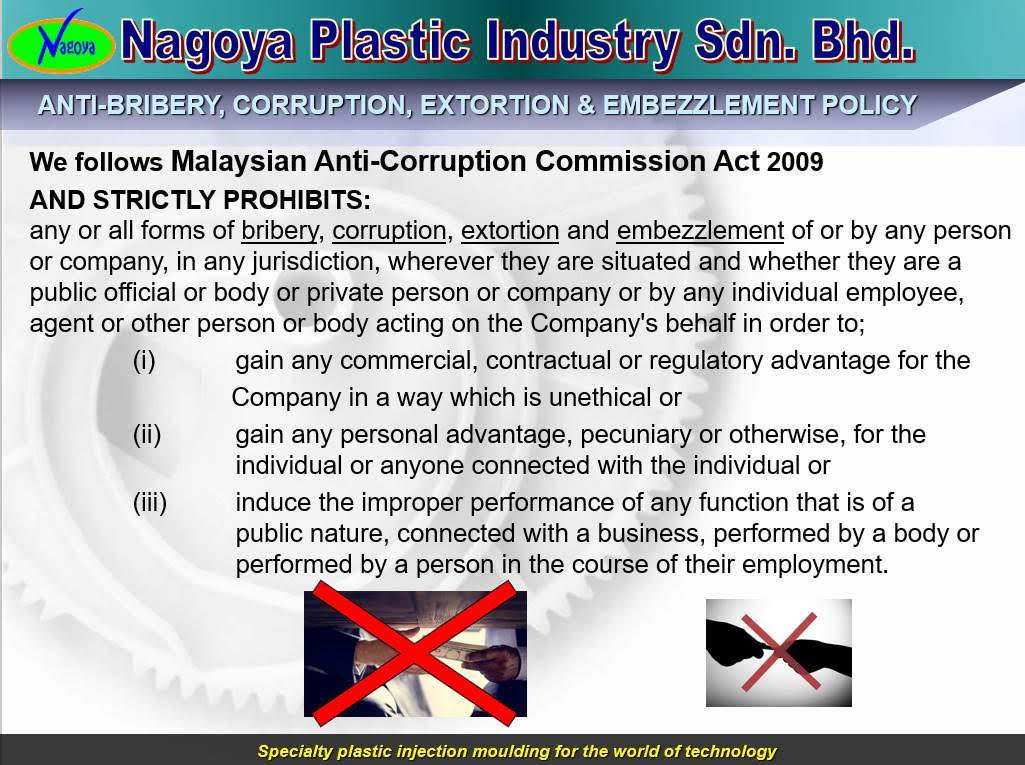 Nagoya

Nagoya Plastic Industry Sdn. Bhd.

ANTI-BRIBERY, CORRUPTION, EXTORTION & EMBEZZLEMENT POLICY

We follows Malaysian Anti-Corruption Commission Act 2009

AND STRICTLY PROHIBITS:
any or all forms of bribery, corruption, extortion and embezzlement of or by any person or company, in any jurisdiction, wherever they are situated and whether they are a public official or body or private person or company or by any individual employee, agent or other person or body acting on the Company's behalf in order to;

(i) gain any commercial, contractual or regulatory advantage for the Company in a way which is unethical or

(ii) gain any personal advantage, pecuniary or otherwise, for the individual or anyone connected with the individual or

(iii) induce the improper performance of any function that is of a public nature, connected with a business, performed by a body or performed by a person in the course of their employment.

Specialty plastic injection moulding for the world of technology